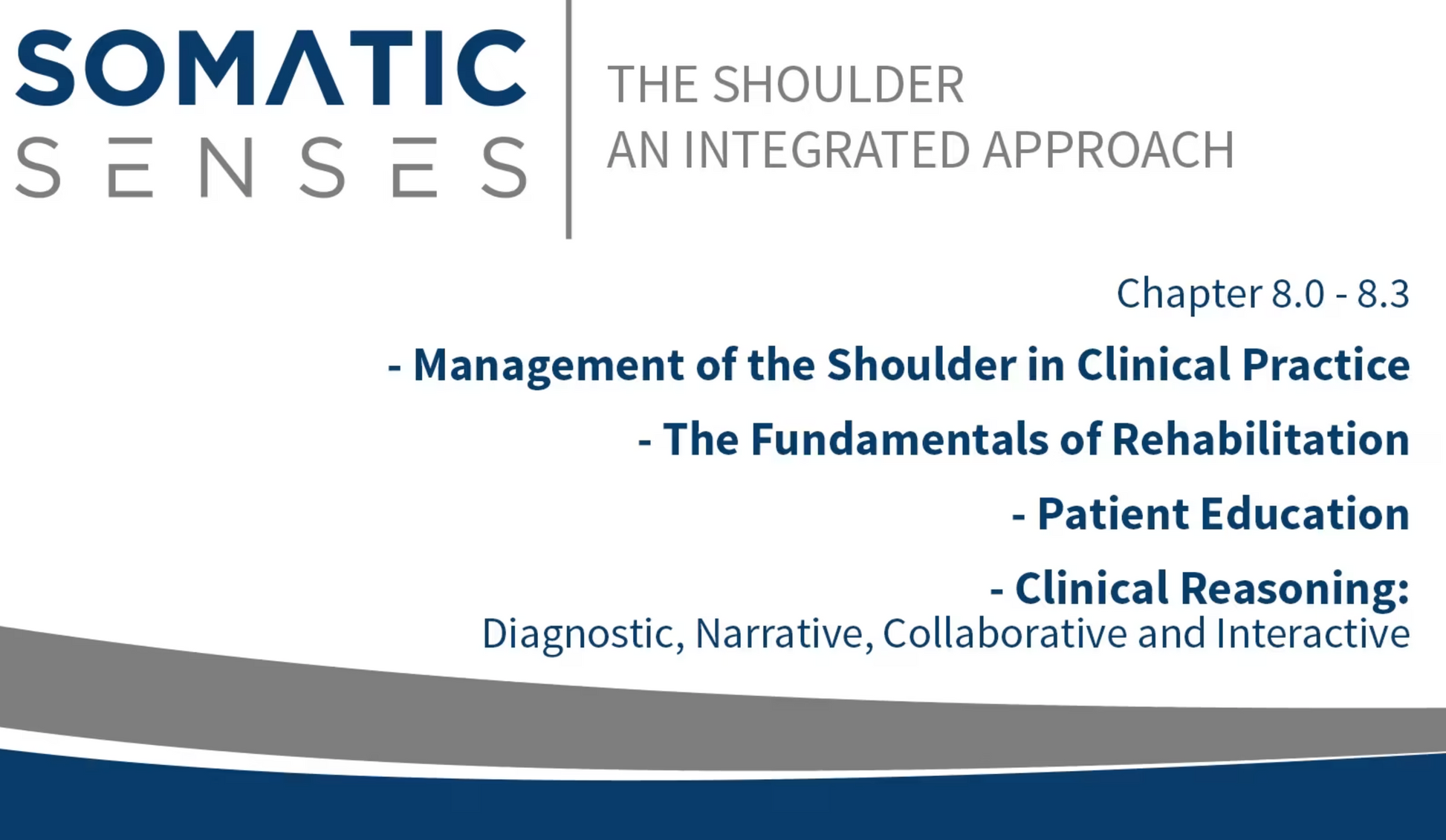 SOMATIC
SENSES

THE SHOULDER
AN INTEGRATED APPROACH

Chapter 8.0 - 8.3

- Management of the Shoulder in Clinical Practice

- The Fundamentals of Rehabilitation

- Patient Education

- Clinical Reasoning:
Diagnostic, Narrative, Collaborative and Interactive